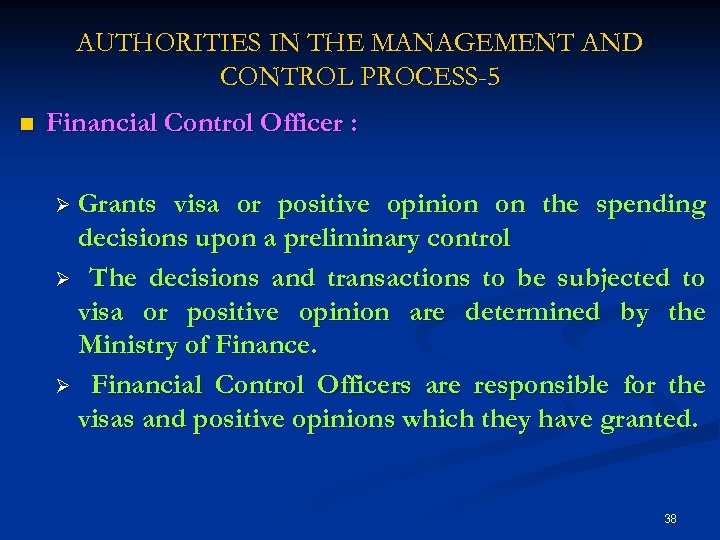 AUTHORITIES IN THE MANAGEMENT AND CONTROL PROCESS-5

Financial Control Officer :

Grants visa or positive opinion on the spending decisions upon a preliminary control

The decisions and transactions to be subjected to visa or positive opinion are determined by the Ministry of Finance.

Financial Control Officers are responsible for the visas and positive opinions which they have granted.

38